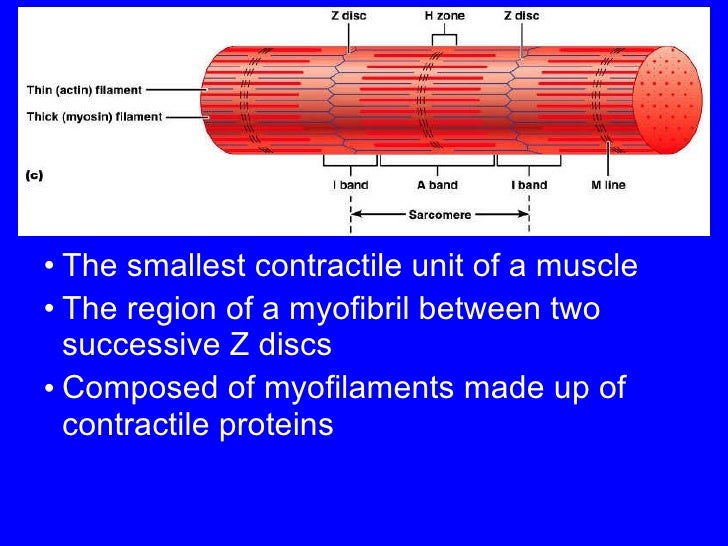 Z disc

H zone

Z disc

Thin (actin) filament

Thick (myosin) filament

(c)

I band

A band

I band

M line

Sarcomere

• The smallest contractile unit of a muscle

• The region of a myofibril between two successive Z discs

• Composed of myofilaments made up of contractile proteins